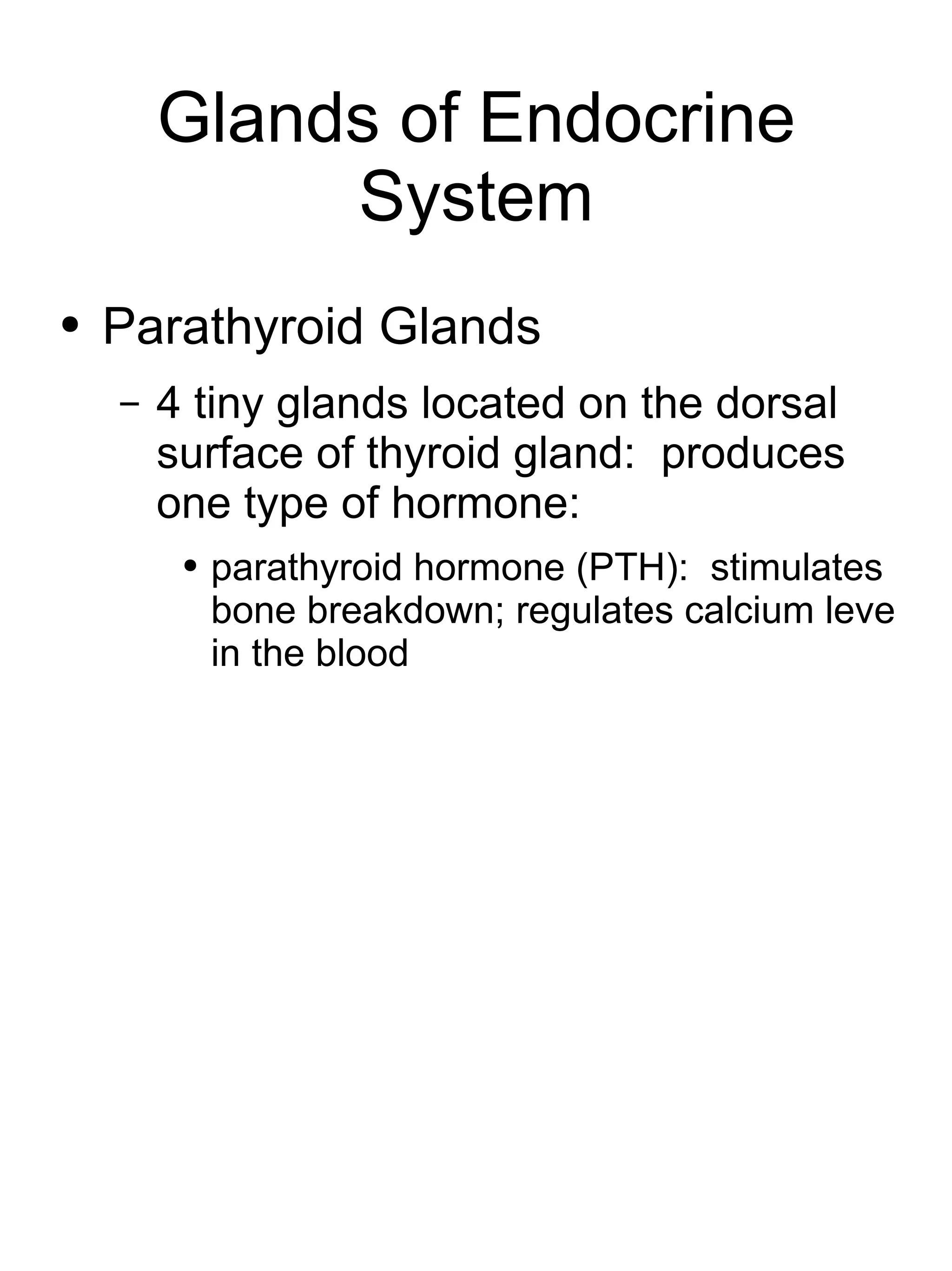 Glands of Endocrine System

• Parathyroid Glands

– 4 tiny glands located on the dorsal surface of thyroid gland: produces one type of hormone:

• parathyroid hormone (PTH): stimulates bone breakdown; regulates calcium leve in the blood